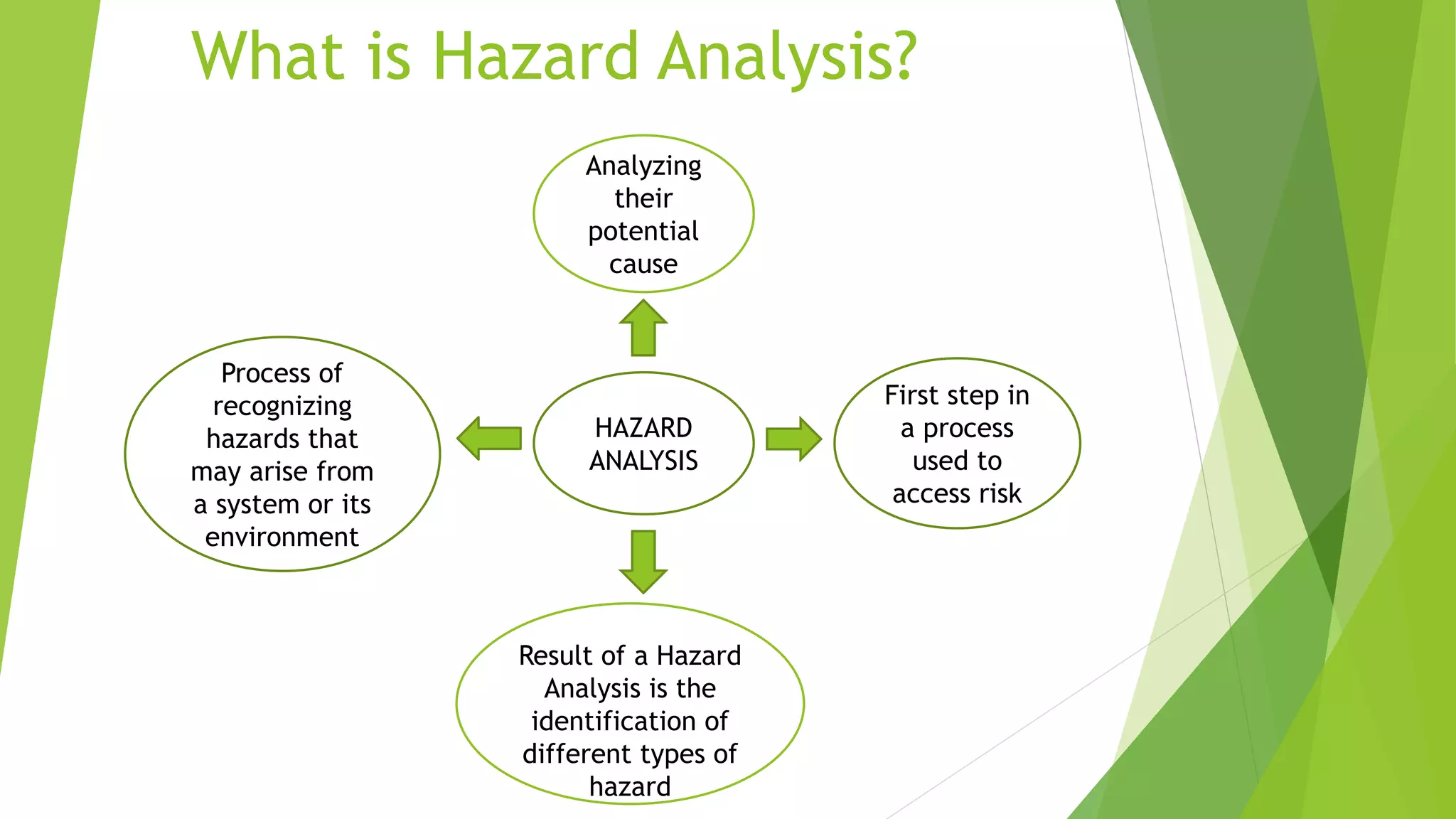 What is Hazard Analysis?

Analyzing their potential cause

Process of recognizing hazards that may arise from a system or its environment

HAZARD ANALYSIS

First step in a process used to access risk

Result of a Hazard Analysis is the identification of different types of hazard